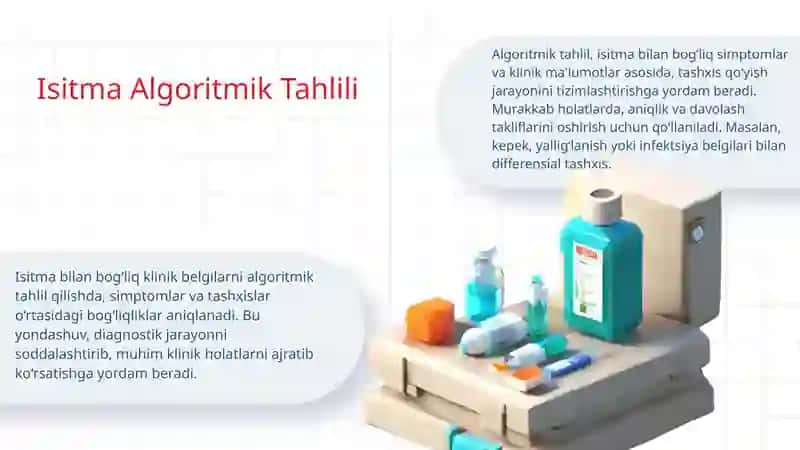 Isitma Algoritmik Tahlili

Algoritmik tahlil, isitma bilan bog'liq simptomlar va klinik ma'lumotlar asosida, tashxis qo'yish jarayonini tizimlashtirishga yordam beradi. Murakkab holatlarda, aniqlik va davolash takliflarini oshirish uchun qo'llaniladi. Masalan, kepek, yallig'lanish yoki infektsiya belgilari bilan differensial tashxis.

Isitma bilan bog'liq klinik belgilarni algoritmik tahlil qilishda, simptomlar va tashxislar o'rtasidagi bog'liqliklar aniqlanadi. Bu yondashuv, diagnostik jarayonni soddalashtirib, muhim klinik holatlarni ajratib ko'rsatishga yordam beradi.